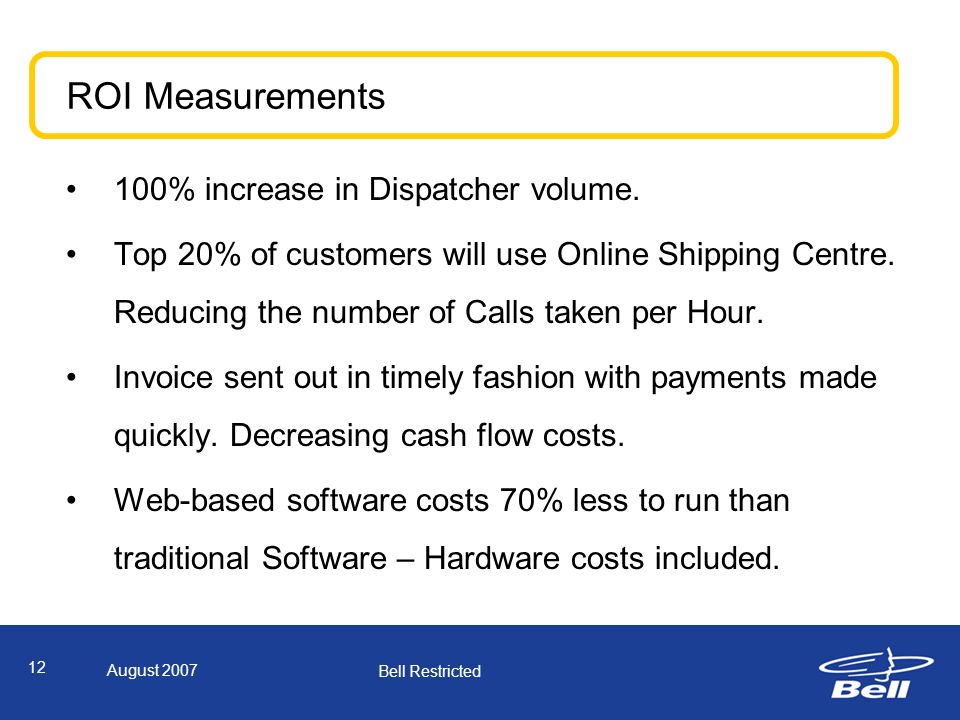 ROI Measurements

• 100% increase in Dispatcher volume.

• Top 20% of customers will use Online Shipping Centre. Reducing the number of Calls taken per Hour.

• Invoice sent out in timely fashion with payments made quickly. Decreasing cash flow costs.

• Web-based software costs 70% less to run than traditional Software – Hardware costs included.

12

August 2007

Bell Restricted

Bell